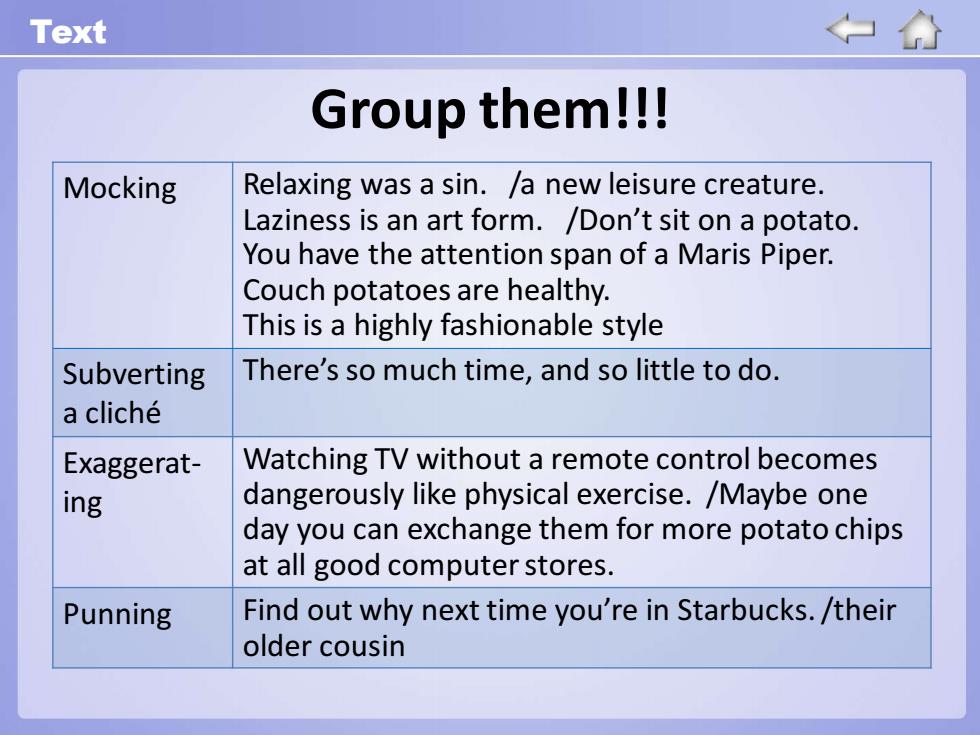 Text

Group them!!!

| Mocking | Relaxing was a sin. /a new leisure creature. Laziness is an art form. /Don't sit on a potato. You have the attention span of a Maris Piper. Couch potatoes are healthy. This is a highly fashionable style |
|---|---|
| Subverting a cliché | There's so much time, and so little to do. |
| Exaggerating | Watching TV without a remote control becomes dangerously like physical exercise. /Maybe one day you can exchange them for more potato chips at all good computer stores. |
| Punning | Find out why next time you're in Starbucks. /their older cousin |